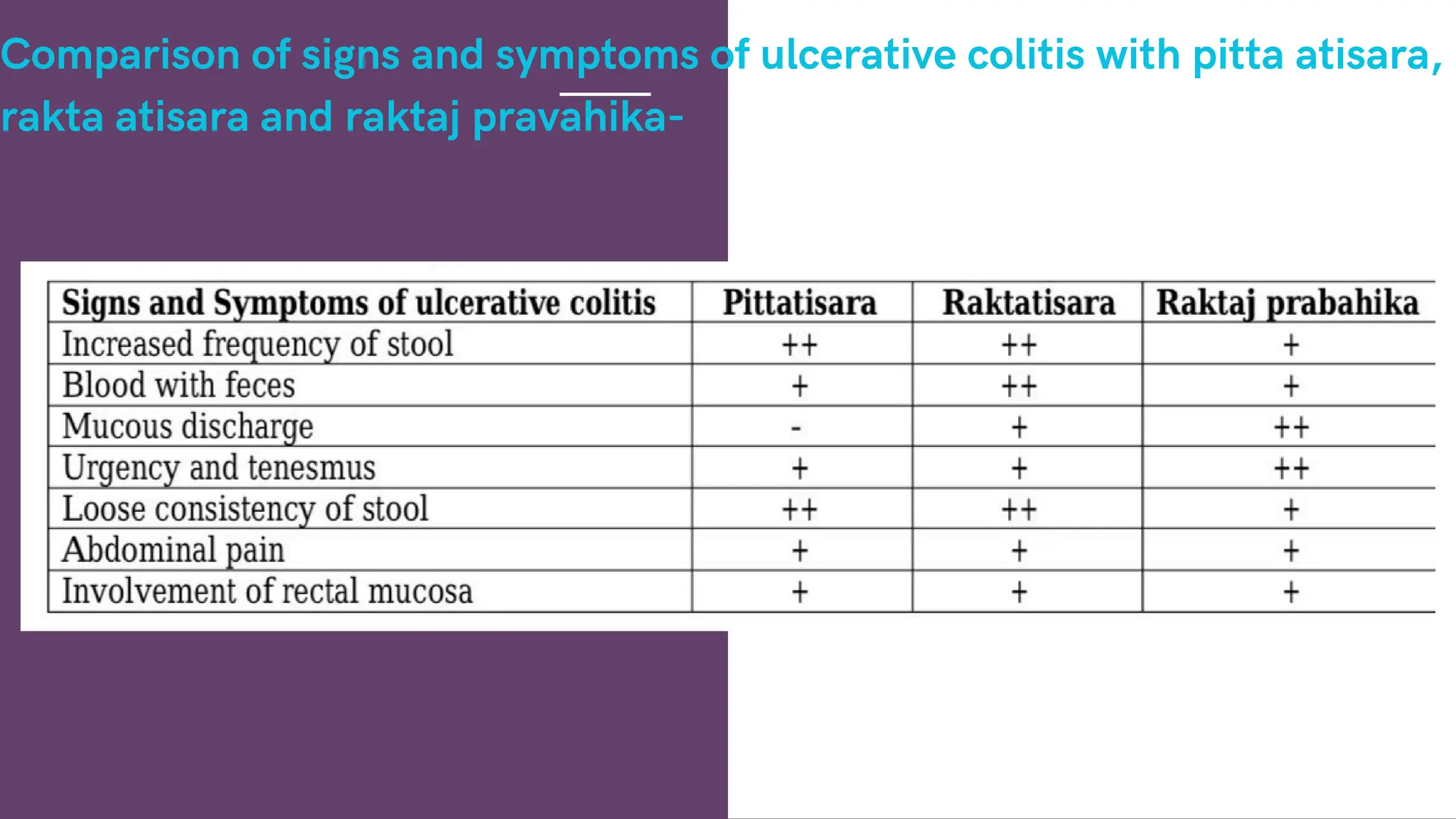 Comparison of signs and symptoms of ulcerative colitis with pitta atisara, rakta atisara and raktaj pravahika-

| Signs and Symptoms of ulcerative colitis | Pittatisara | Raktatisara | Raktaj prabahika |
|---|---|---|---|
| Increased frequency of stool | ++ | ++ | + |
| Blood with feces | + | ++ | + |
| Mucous discharge | - | + | ++ |
| Urgency and tenesmus | + | + | ++ |
| Loose consistency of stool | ++ | ++ | + |
| Abdominal pain | + | + | + |
| Involvement of rectal mucosa | + | + | + |